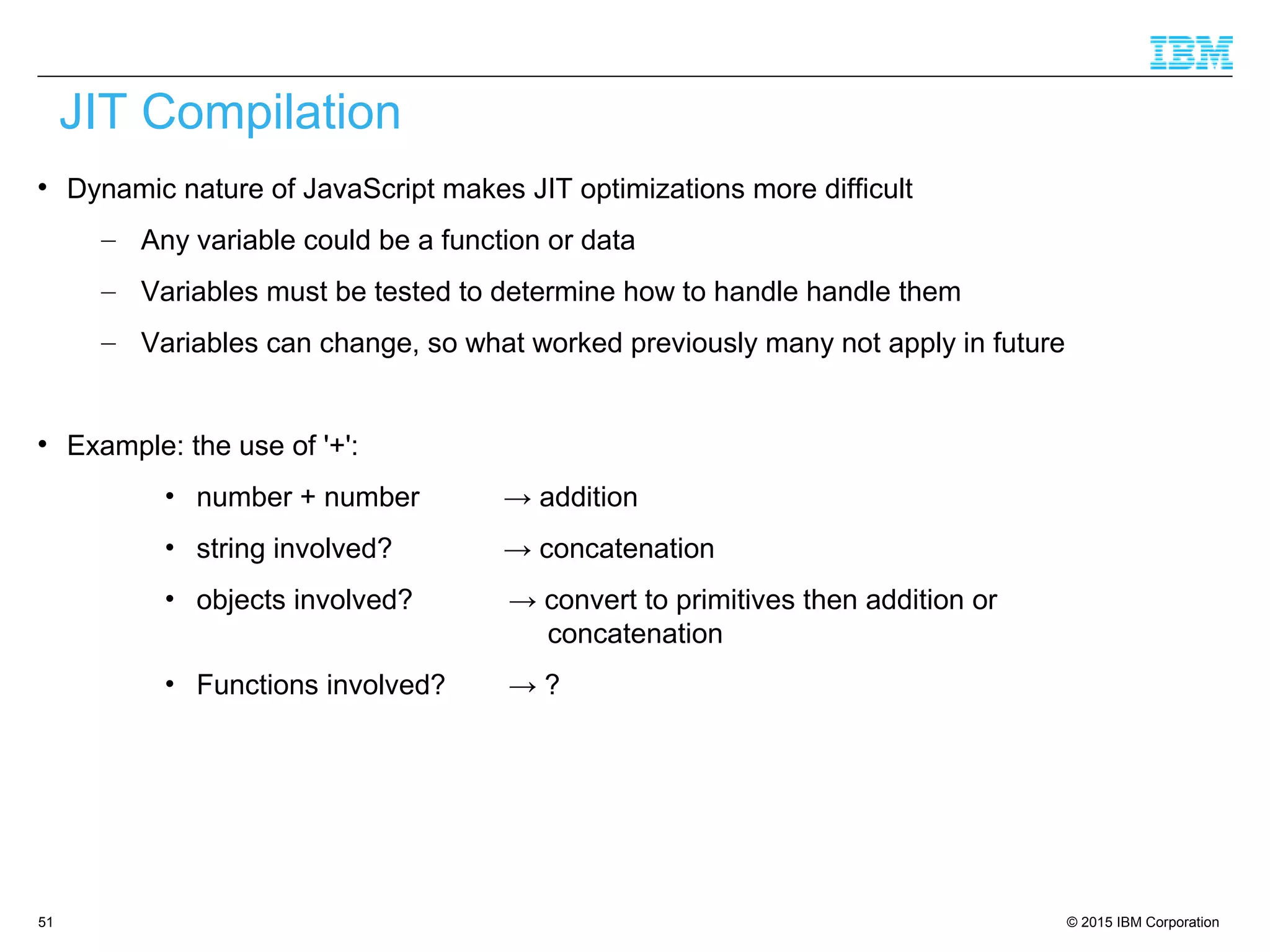 IBM

JIT Compilation

• Dynamic nature of JavaScript makes JIT optimizations more difficult

– Any variable could be a function or data

– Variables must be tested to determine how to handle handle them

– Variables can change, so what worked previously many not apply in future

• Example: the use of '+':

• number + number → addition

• string involved? → concatenation

• objects involved? → convert to primitives then addition or concatenation

• Functions involved? → ?

51

© 2015 IBM Corporation